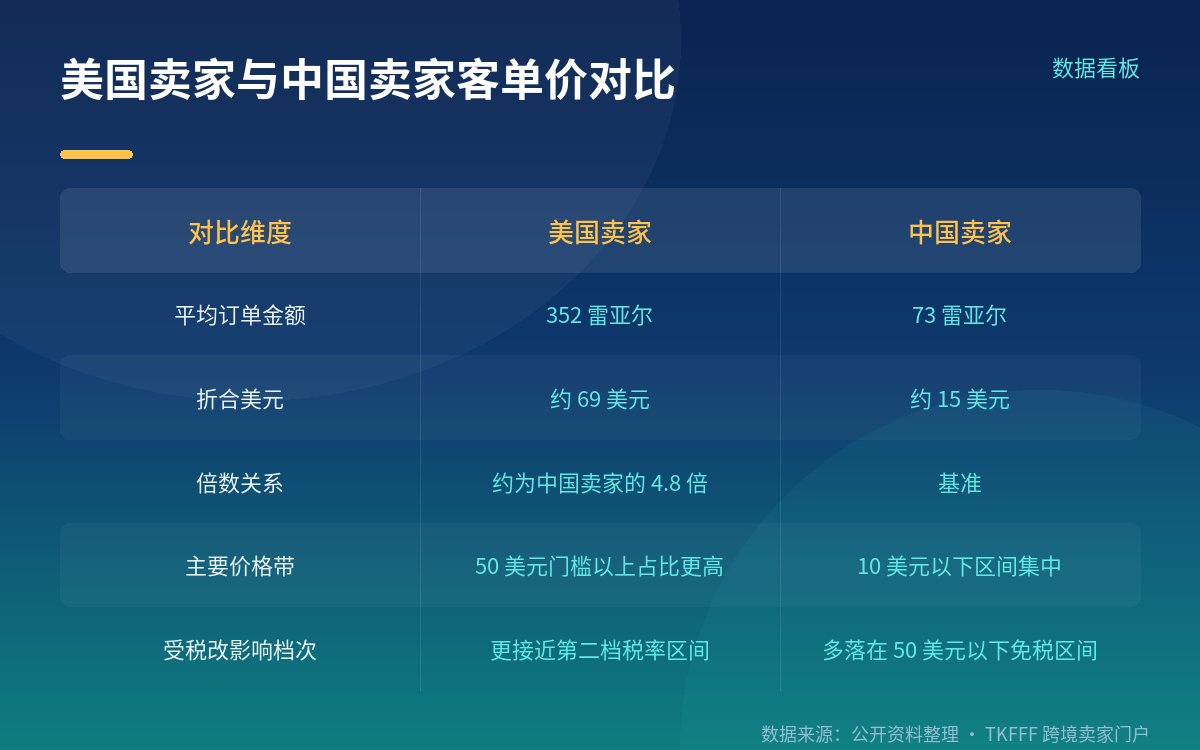 美国卖家与中国卖家客单价对比

数据看板

| 对比维度 | 美国卖家 | 中国卖家 |
|---|---|---|
| 平均订单金额 | 352 雷亚尔 | 73 雷亚尔 |
| 折合美元 | 约 69 美元 | 约 15 美元 |
| 倍数关系 | 约为中国卖家的 4.8 倍 | 基准 |
| 主要价格带 | 50 美元门槛以上占比更高 | 10 美元以下区间集中 |
| 受税改影响档次 | 更接近第二档税率区间 | 多落在 50 美元以下免税区间 |

数据来源：公开资料整理 · TKFFF 跨境卖家门户